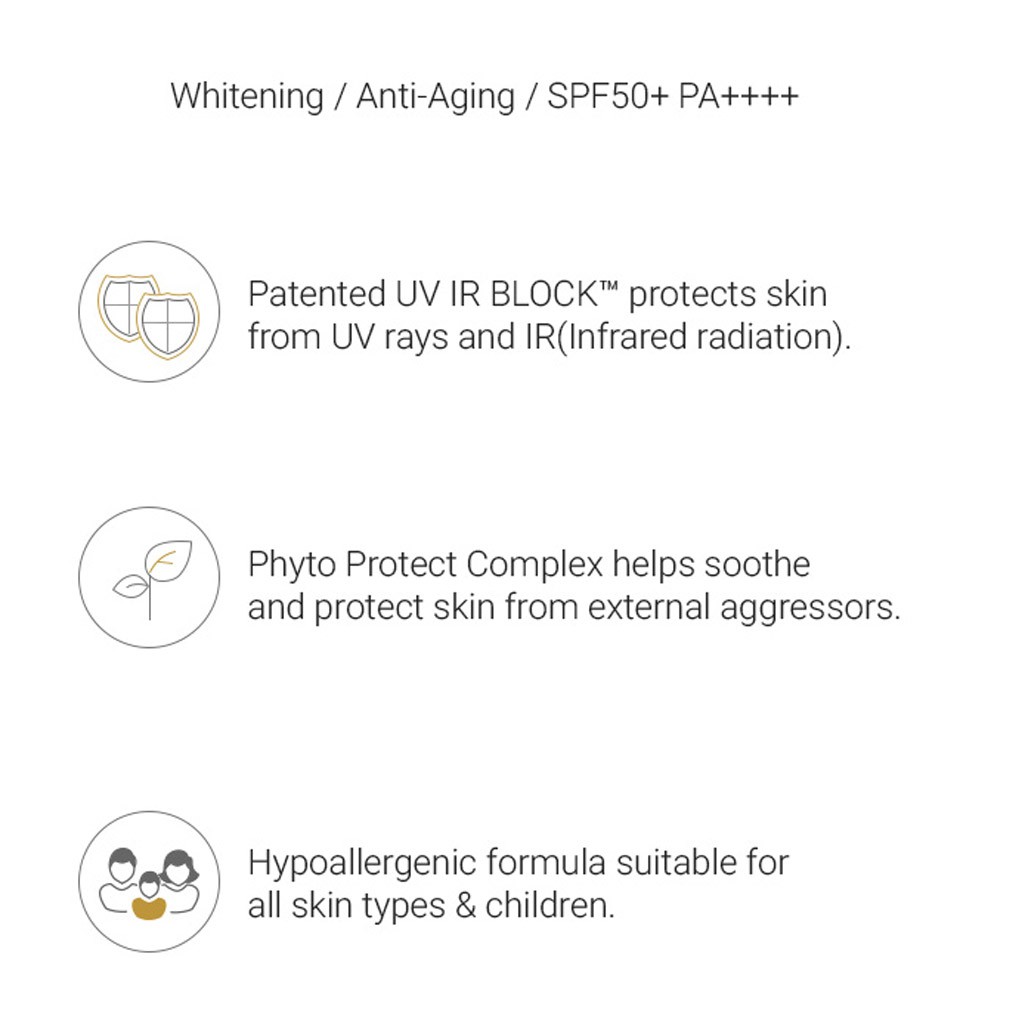 Whitening / Anti-Aging / SPF50+ PA++++

Patented UV IR BLOCK™ protects skin from UV rays and IR(Infrared radiation).

Phyto Protect Complex helps soothe and protect skin from external aggressors.

Hypoallergenic formula suitable for all skin types & children.